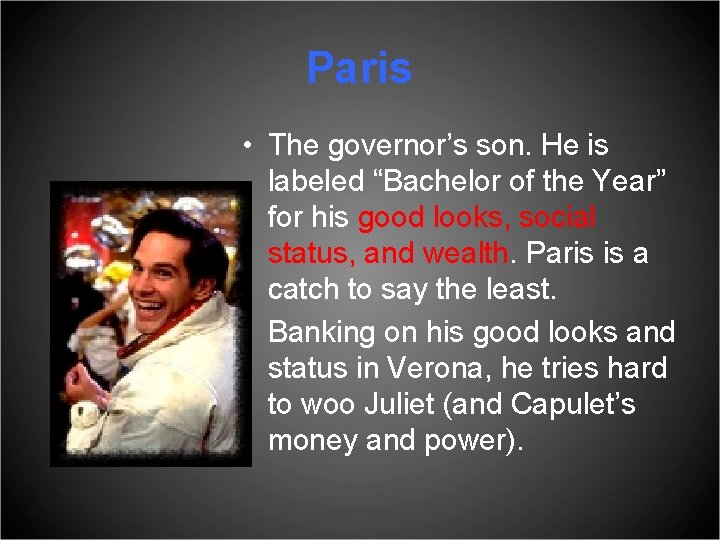 Paris

• The governor’s son. He is labeled “Bachelor of the Year” for his good looks, social status, and wealth. Paris is a catch to say the least.

Banking on his good looks and status in Verona, he tries hard to woo Juliet (and Capulet’s money and power).